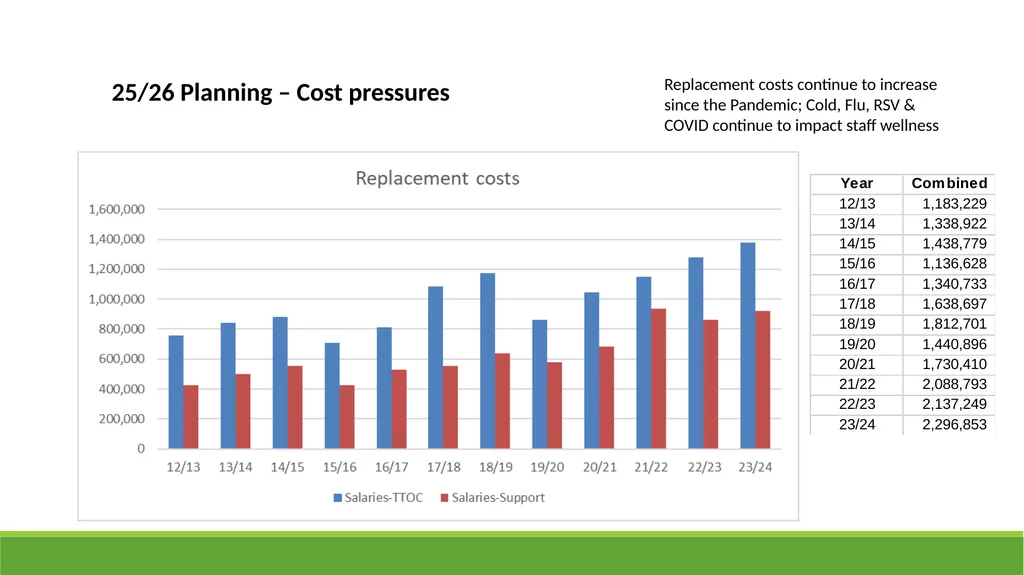 25/26 Planning – Cost pressures

Replacement costs continue to increase since the Pandemic; Cold, Flu, RSV & COVID continue to impact staff wellness

Replacement costs

1,600,000
1,400,000
1,200,000
1,000,000
800,000
600,000
400,000
200,000
0

12/13 13/14 14/15 15/16 16/17 17/18 18/19 19/20 20/21 21/22 22/23 23/24

Salaries-TTOC Salaries-Support

| Year | Combined |
|---|---|
| 12/13 | 1,183,229 |
| 13/14 | 1,338,922 |
| 14/15 | 1,438,779 |
| 15/16 | 1,136,628 |
| 16/17 | 1,340,733 |
| 17/18 | 1,638,697 |
| 18/19 | 1,812,701 |
| 19/20 | 1,440,896 |
| 20/21 | 1,730,410 |
| 21/22 | 2,088,793 |
| 22/23 | 2,137,249 |
| 23/24 | 2,296,853 |